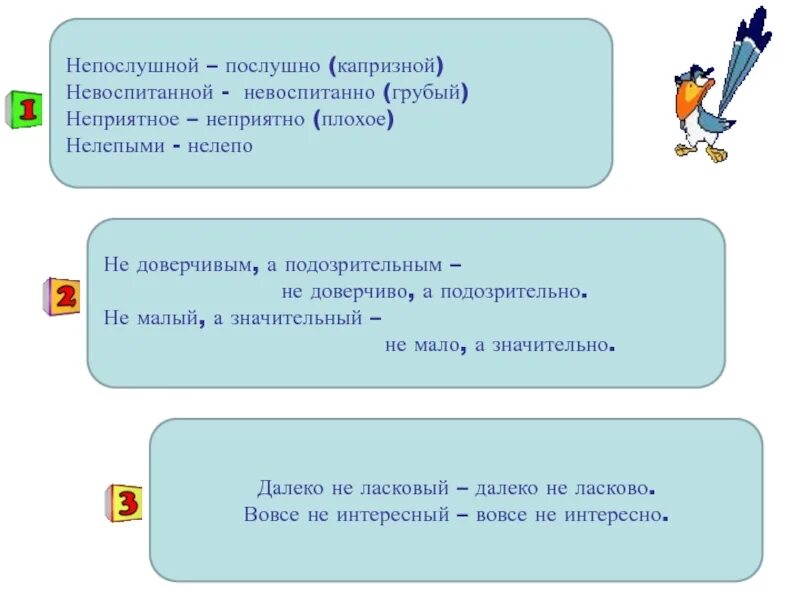 1

Непослушной – послушно (капризной)
Невоспитанной - невоспитанно (грубый)
Неприятное – неприятно (плохое)
Нелепыми - нелепо

2

Не доверчивым, а подозрительным – не доверчиво, а подозрительно.
Не малый, а значительный – не мало, а значительно.

3

Далеко не ласковый – далеко не ласково.
Вовсе не интересный – вовсе не интересно.